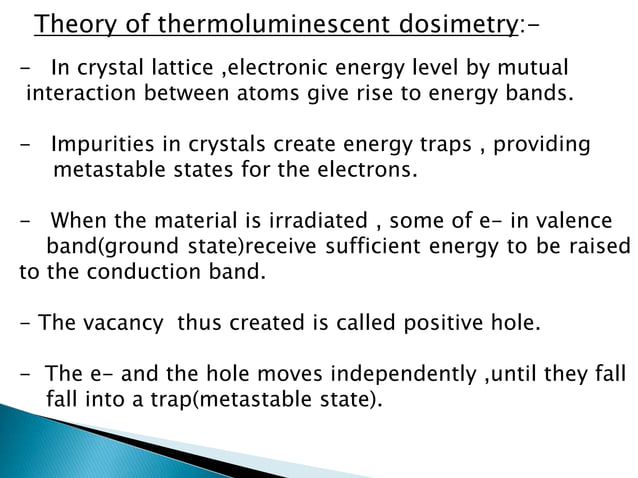 Theory of thermoluminescent dosimetry:-

- In crystal lattice ,electronic energy level by mutual interaction between atoms give rise to energy bands.

- Impurities in crystals create energy traps , providing metastable states for the electrons.

- When the material is irradiated , some of e- in valence band(ground state)receive sufficient energy to be raised to the conduction band.

- The vacancy thus created is called positive hole.

- The e- and the hole moves independently ,until they fall fall into a trap(metastable state).